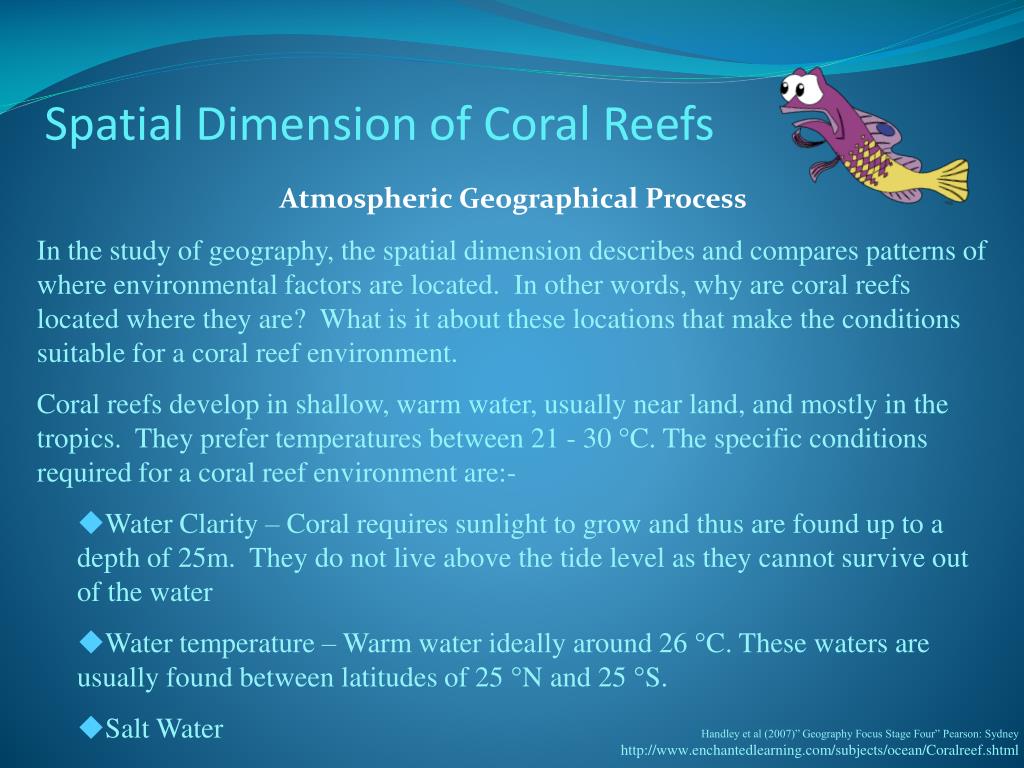 Spatial Dimension of Coral Reefs

Atmospheric Geographical Process

In the study of geography, the spatial dimension describes and compares patterns of where environmental factors are located. In other words, why are coral reefs located where they are? What is it about these locations that make the conditions suitable for a coral reef environment.

Coral reefs develop in shallow, warm water, usually near land, and mostly in the tropics. They prefer temperatures between 21 - 30 °C. The specific conditions required for a coral reef environment are:-

◆Water Clarity – Coral requires sunlight to grow and thus are found up to a depth of 25m. They do not live above the tide level as they cannot survive out of the water

◆Water temperature – Warm water ideally around 26 °C. These waters are usually found between latitudes of 25 °N and 25 °S.

◆Salt Water

Handley et al (2007)" Geography Focus Stage Four" Pearson: Sydney
http://www.enchantedlearning.com/subjects/ocean/Coralreef.shtml